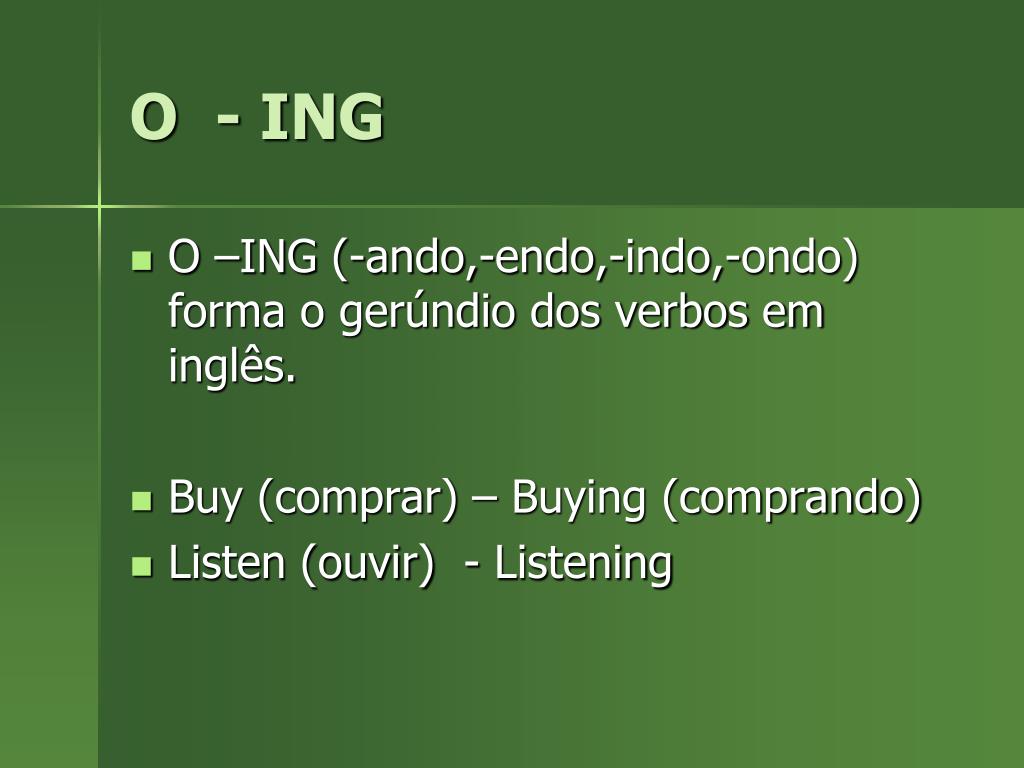 O - ING

- O –ING (-ando,-endo,-indo,-ondo) forma o gerúndio dos verbos em inglês.

- Buy (comprar) – Buying (comprando)
- Listen (ouvir) - Listening